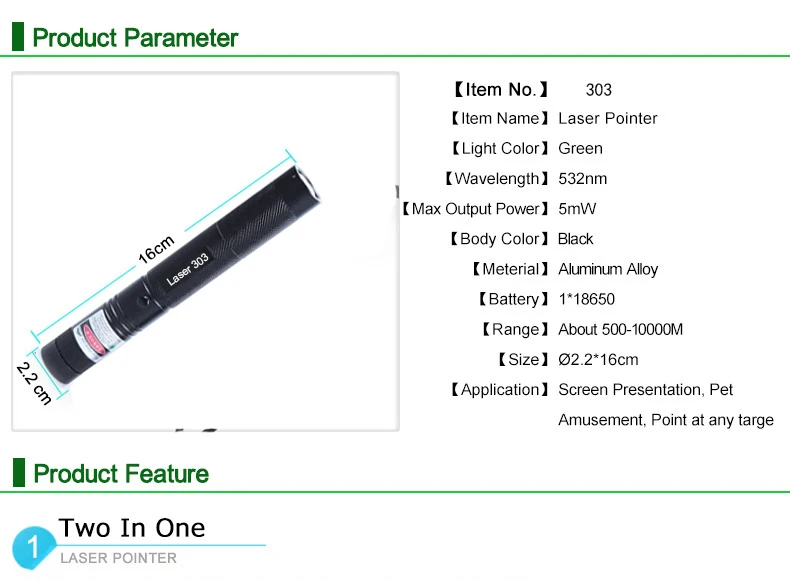 Product Parameter

16cm

Laser 303

2.2 cm

【Item No.】 303
【Item Name】 Laser Pointer
【Light Color】 Green
【Wavelength】 532nm
【Max Output Power】 5mW
【Body Color】 Black
【Meterial】 Aluminum Alloy
【Battery】 1*18650
【Range】 About 500-10000M
【Size】 Ø2.2*16cm
【Application】 Screen Presentation, Pet Amusement, Point at any targe

Product Feature

1 Two In One
LASER POINTER